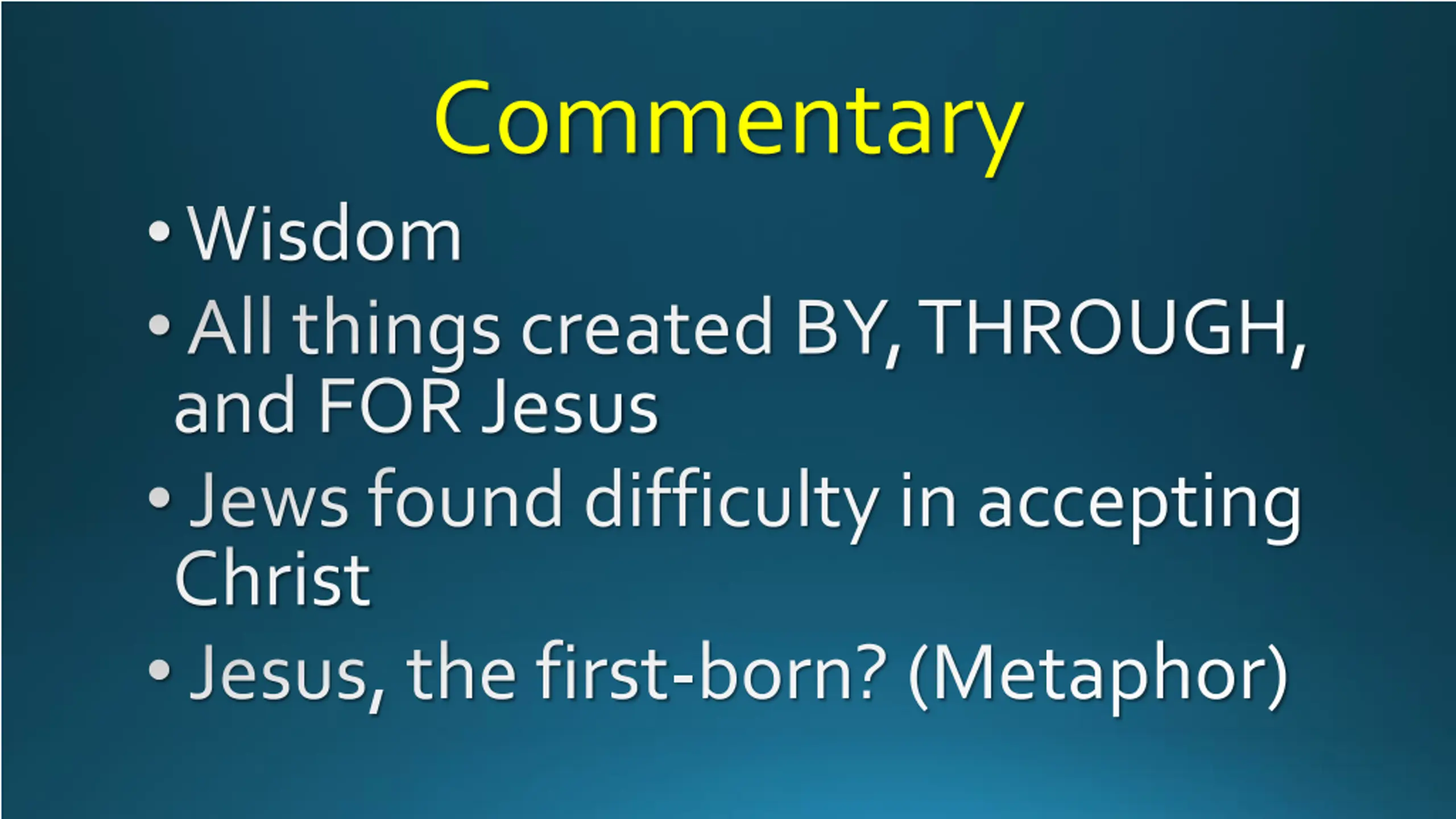 Commentary

• Wisdom
• All things created BY, THROUGH, and FOR Jesus
• Jews found difficulty in accepting Christ
• Jesus, the first-born? (Metaphor)